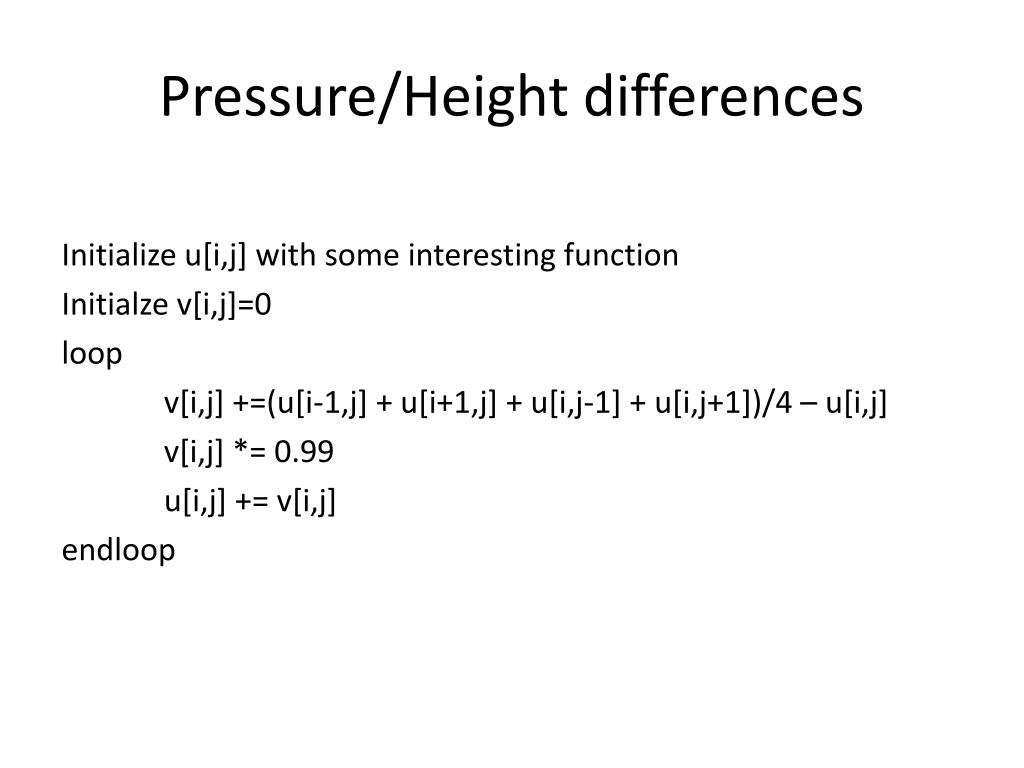 Pressure/Height differences

Initialize u[i,j] with some interesting function
Initialze v[i,j]=0
loop
v[i,j] +=(u[i-1,j] + u[i+1,j] + u[i,j-1] + u[i,j+1])/4 – u[i,j]
v[i,j] *= 0.99
u[i,j] += v[i,j]
endloop